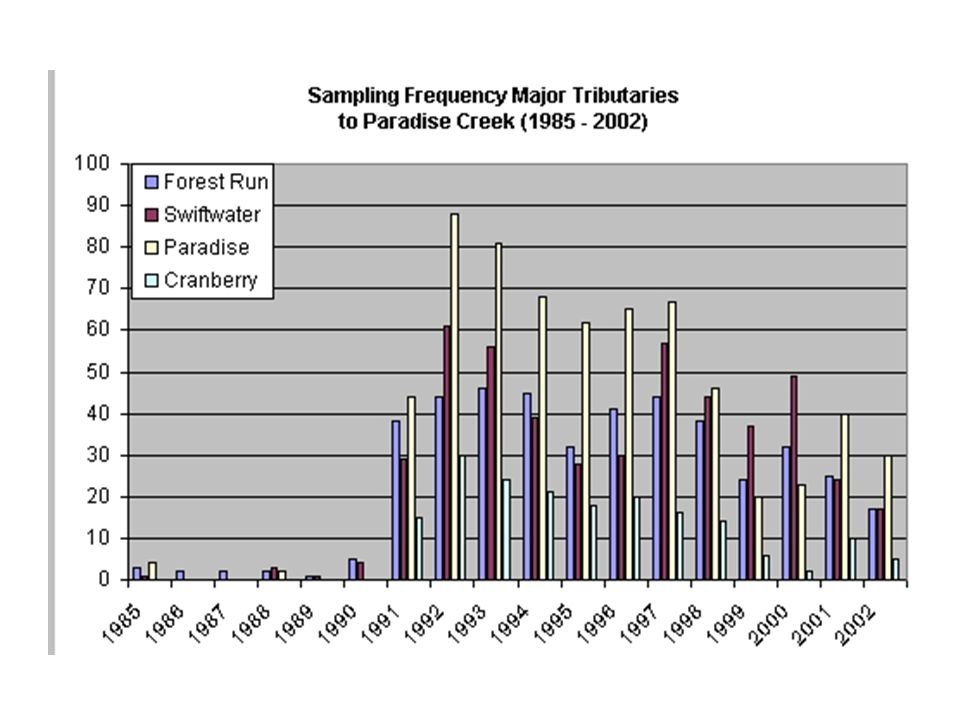 Sampling Frequency Major Tributaries to Paradise Creek (1985 - 2002)

100
90
80
70
60
50
40
30
20
10
0

Forest Run
Swiftwater
Paradise
Cranberry

1985
1986
1987
1988
1989
1990
1991
1992
1993
1994
1995
1996
1997
1998
1999
2000
2001
2002